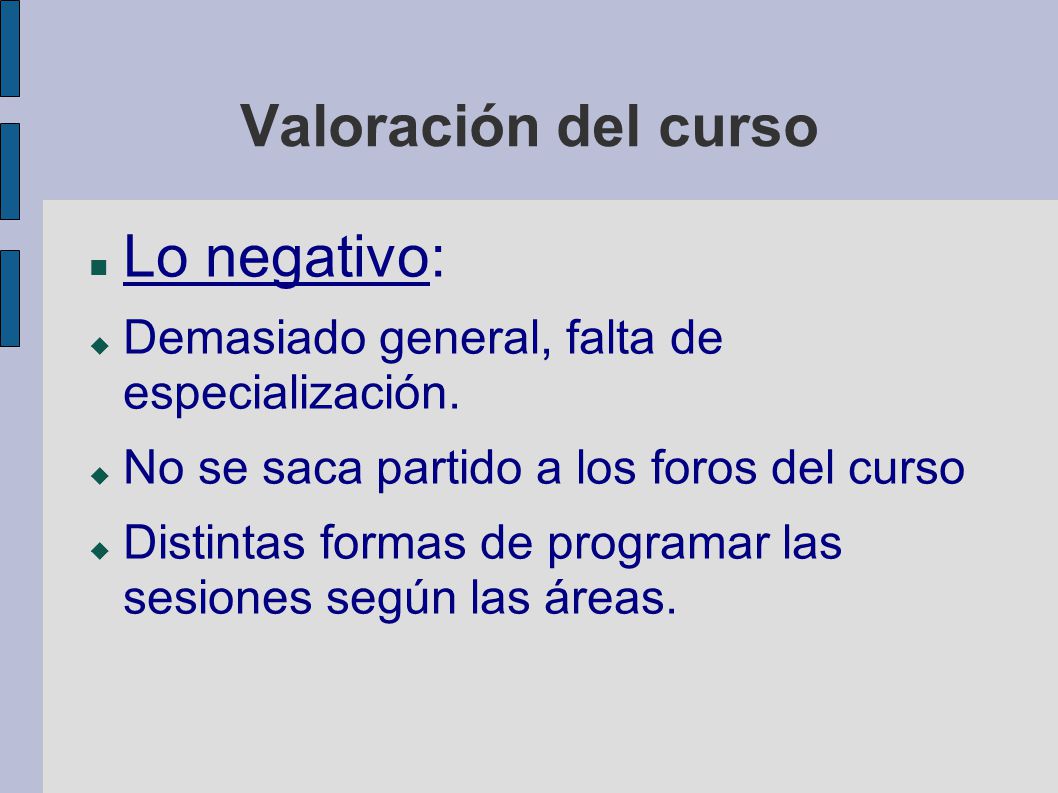 Valoración del curso

Lo negativo:

Demasiado general, falta de especialización.

No se saca partido a los foros del curso

Distintas formas de programar las sesiones según las áreas.